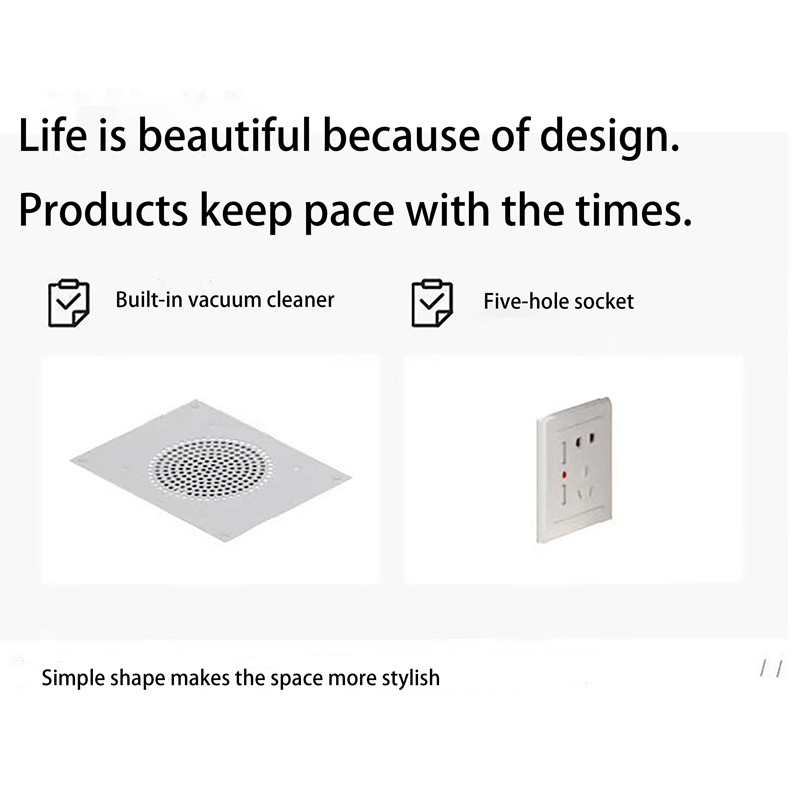 Life is beautiful because of design.
Products keep pace with the times.

Built-in vacuum cleaner

Five-hole socket

Simple shape makes the space more stylish

/ /